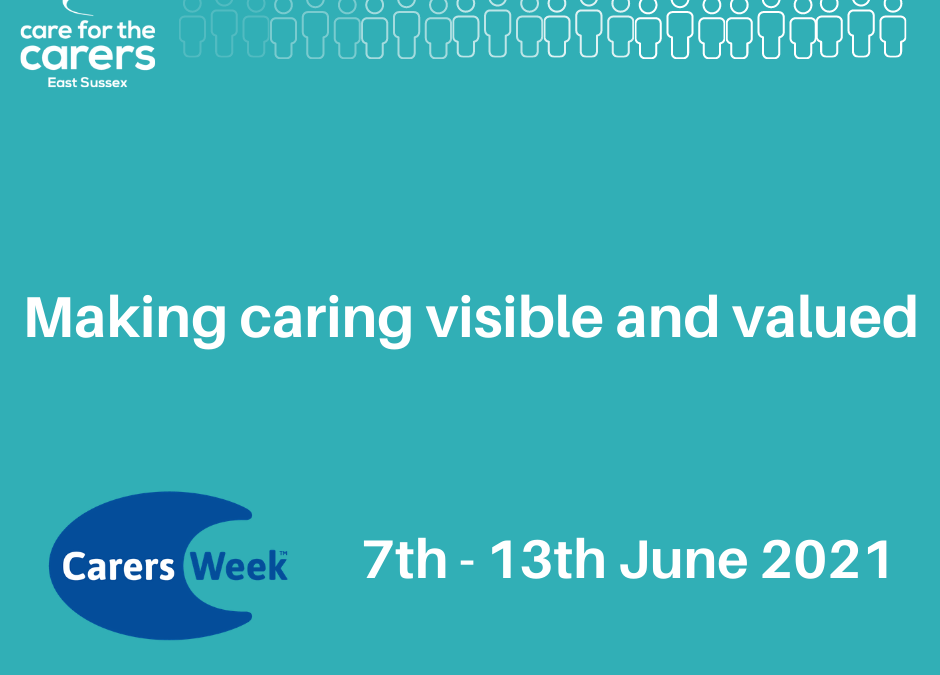 care for the carers
East Sussex

Making caring visible and valued

Carers Week™

7th - 13th June 2021